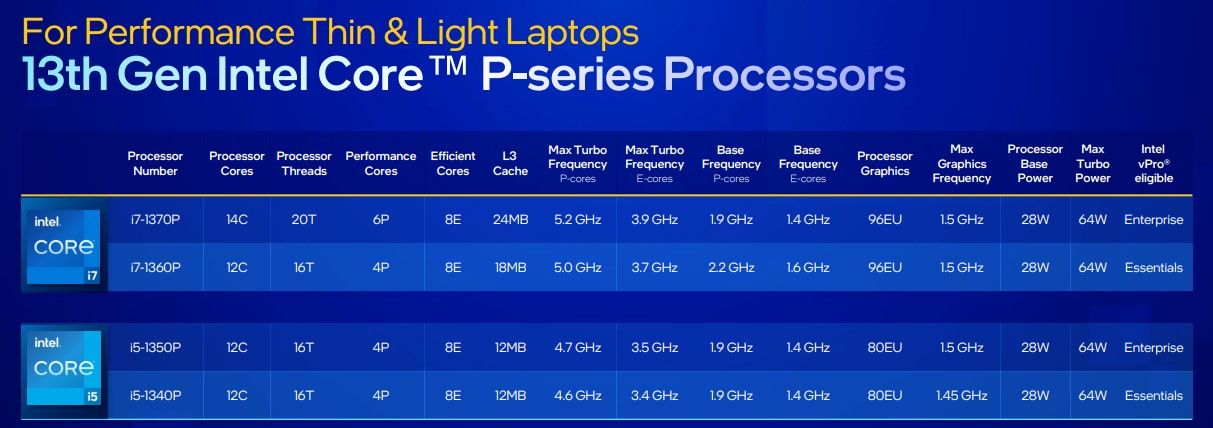 For Performance Thin & Light Laptops
13th Gen Intel Core™ P-series Processors

| | Processor Number | Processor Cores | Processor Threads | Performance Cores | Efficient Cores | L3 Cache | Max Turbo Frequency P-cores | Max Turbo Frequency E-cores | Base Frequency P-cores | Base Frequency E-cores | Processor Graphics | Max Graphics Frequency | Processor Base Power | Max Turbo Power | Intel vPro® eligible |
|---|---|---|---|---|---|---|---|---|---|---|---|---|---|---|---|
| intel CORE i7 | i7-1370P | 14C | 20T | 6P | 8E | 24MB | 5.2 GHz | 3.9 GHz | 1.9 GHz | 1.4 GHz | 96EU | 1.5 GHz | 28W | 64W | Enterprise |
| | i7-1360P | 12C | 16T | 4P | 8E | 18MB | 5.0 GHz | 3.7 GHz | 2.2 GHz | 1.6 GHz | 96EU | 1.5 GHz | 28W | 64W | Essentials |
| intel CORE i5 | i5-1350P | 12C | 16T | 4P | 8E | 12MB | 4.7 GHz | 3.5 GHz | 1.9 GHz | 1.4 GHz | 80EU | 1.5 GHz | 28W | 64W | Enterprise |
| | i5-1340P | 12C | 16T | 4P | 8E | 12MB | 4.6 GHz | 3.4 GHz | 1.9 GHz | 1.4 GHz | 80EU | 1.45 GHz | 28W | 64W | Essentials |